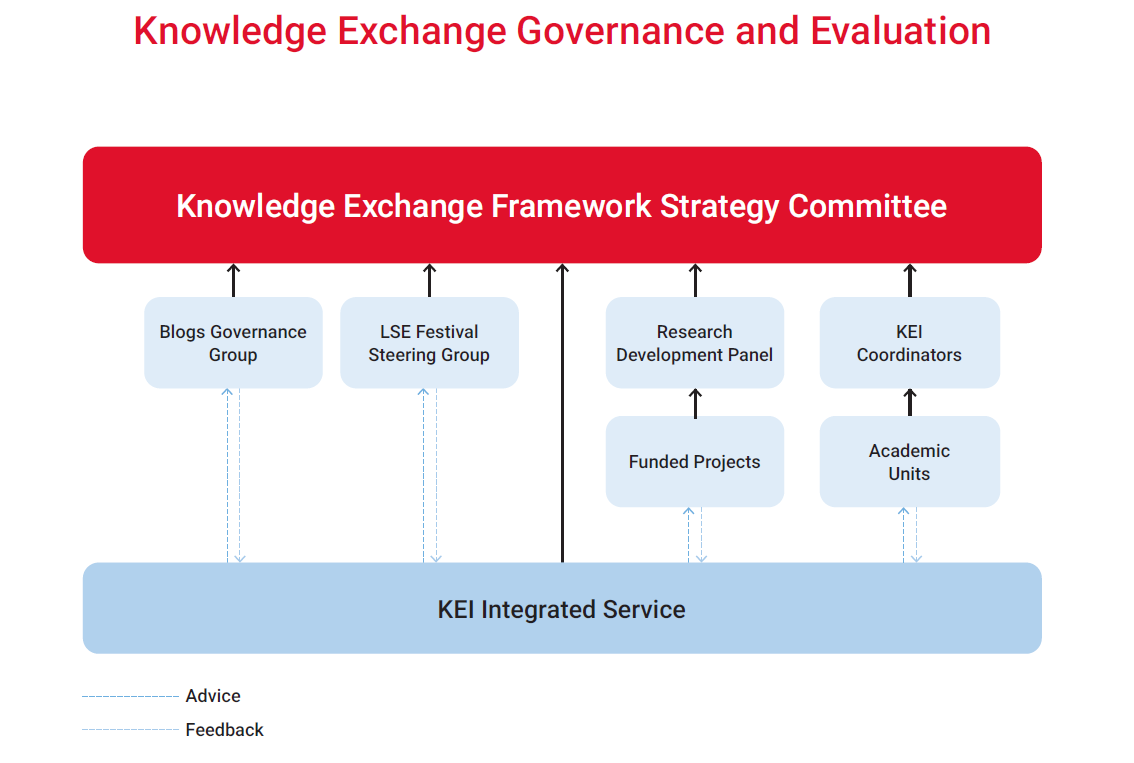 Knowledge Exchange Governance and Evaluation

Knowledge Exchange Framework Strategy Committee

Blogs Governance Group

LSE Festival Steering Group

Research Development Panel

KEI Coordinators

Funded Projects

Academic Units

KEI Integrated Service

Advice

Feedback